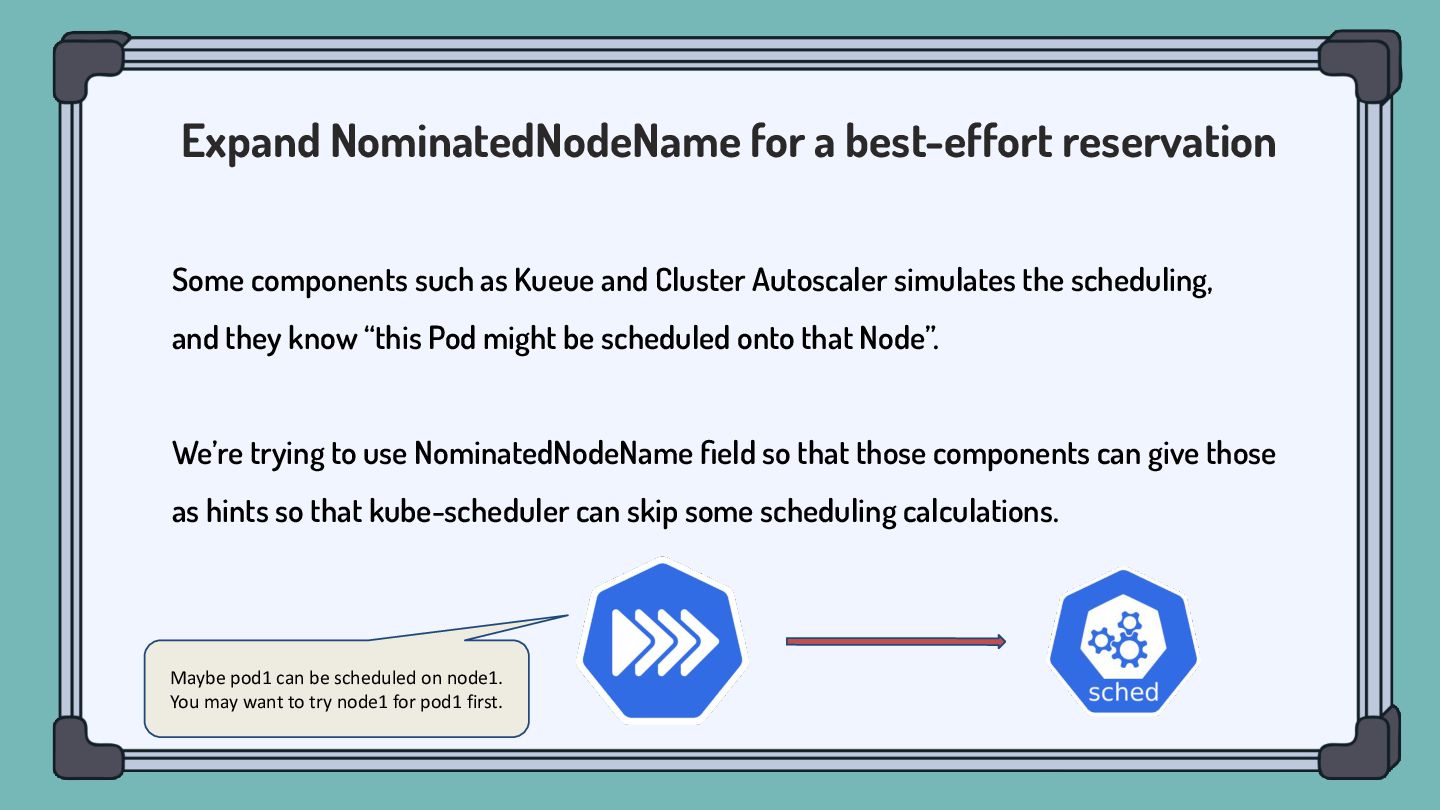 Expand NominatedNodeName for a best-effort reservation

Some components such as Kueue and Cluster Autoscaler simulates the scheduling, and they know “this Pod might be scheduled onto that Node”.

We’re trying to use NominatedNodeName field so that those components can give those as hints so that kube-scheduler can skip some scheduling calculations.

Maybe pod1 can be scheduled on node1.
You may want to try node1 for pod1 first.

sched